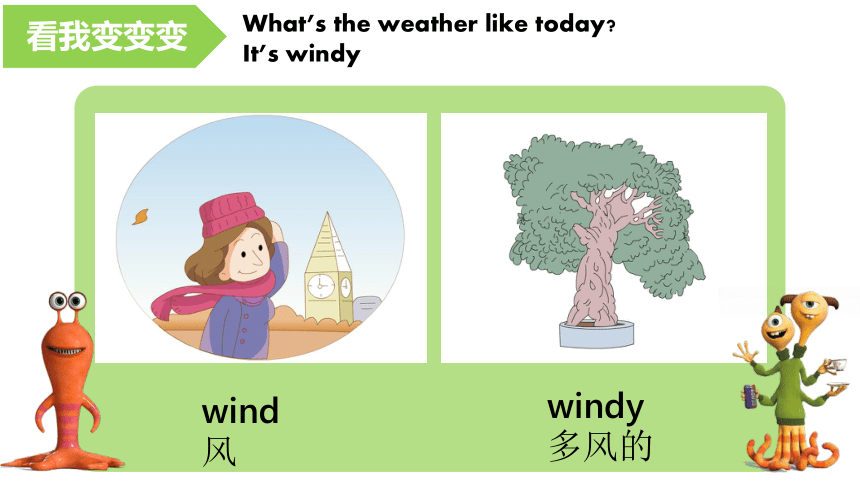 看我变变变

What's the weather like today?
It's windy

wind
风

windy
多风的